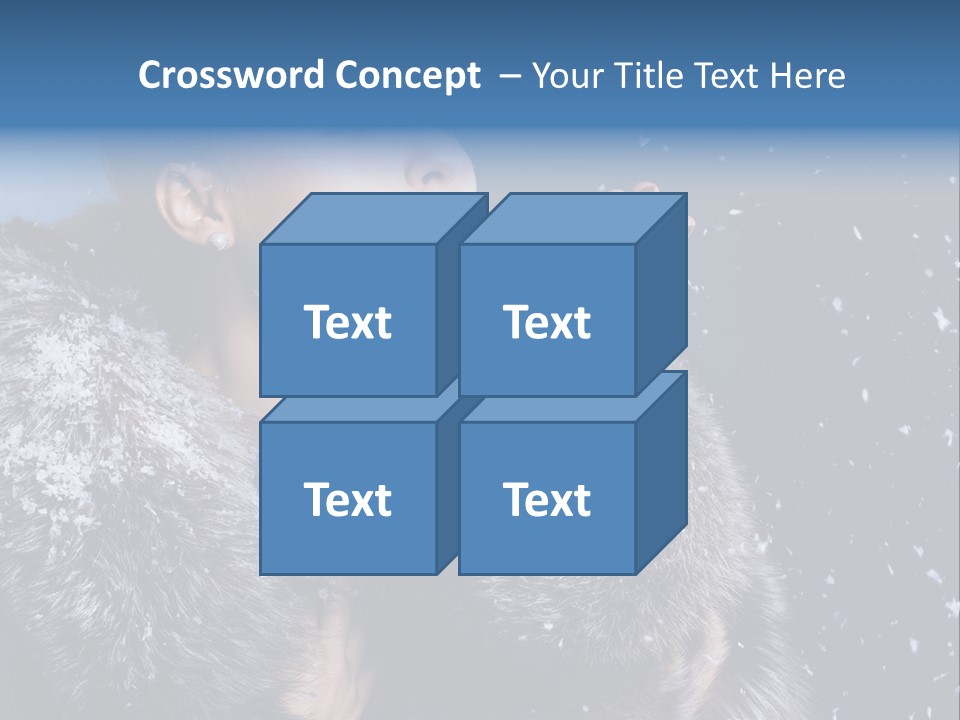 Crossword Concept – Your Title Text Here

Text

Text

Text

Text